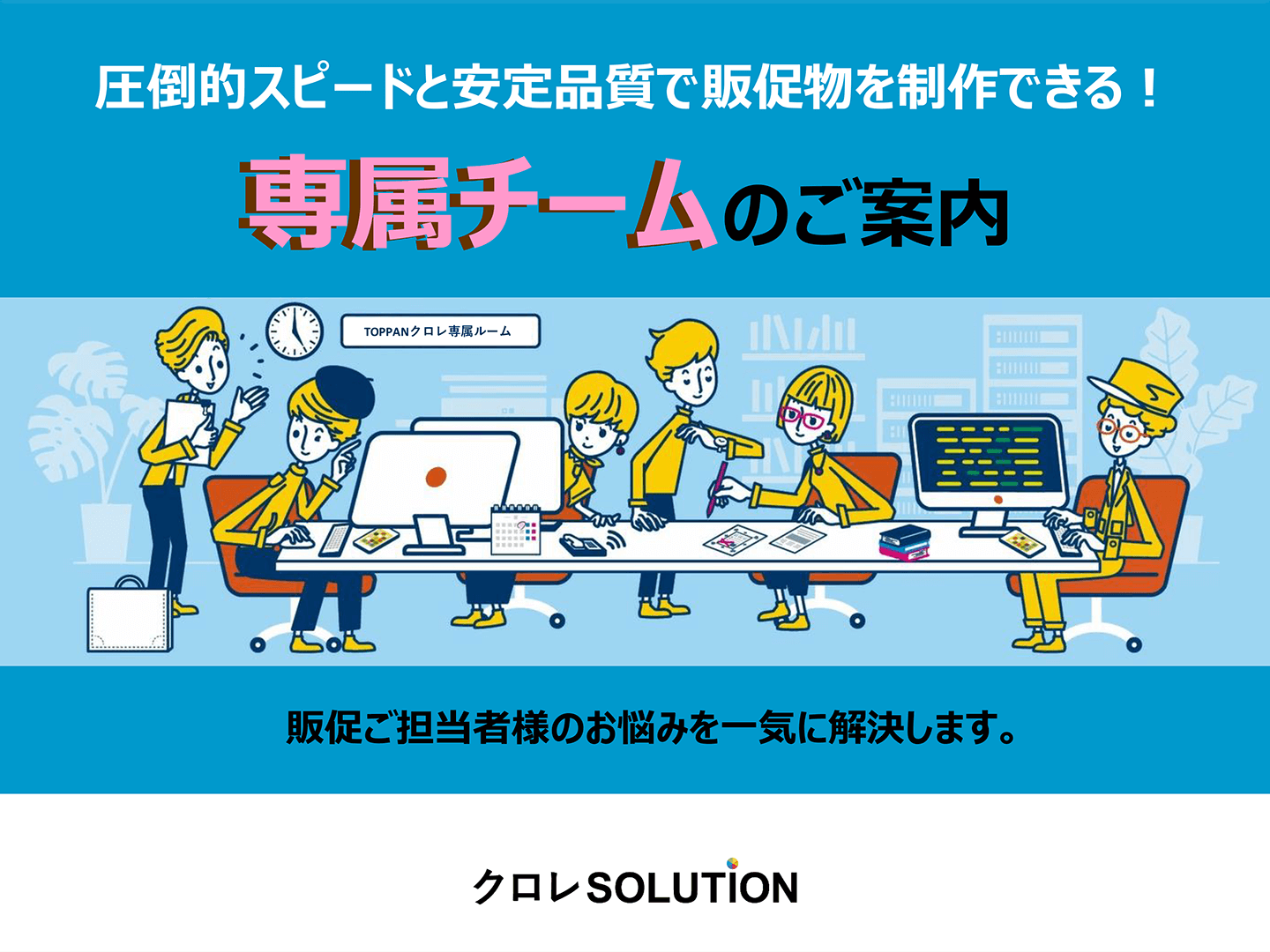 圧倒的スピードと安定品質で販促物を制作できる！

専属チームのご案内

TOPPANクロレ専属ルーム

販促ご担当者様のお悩みを一気に解決します。

クロレSOLUTION